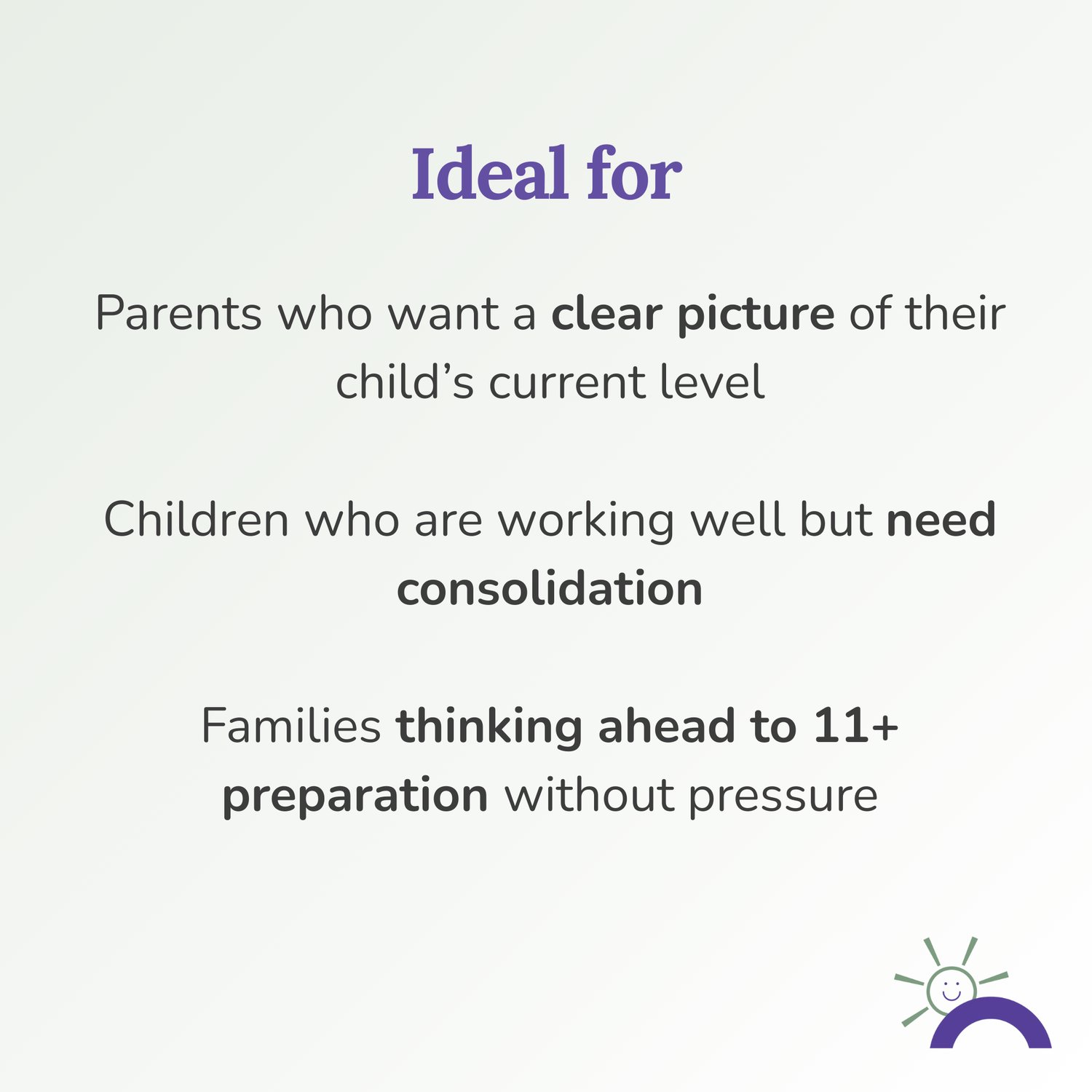 Ideal for

Parents who want a clear picture of their child’s current level

Children who are working well but need consolidation

Families thinking ahead to 11+ preparation without pressure